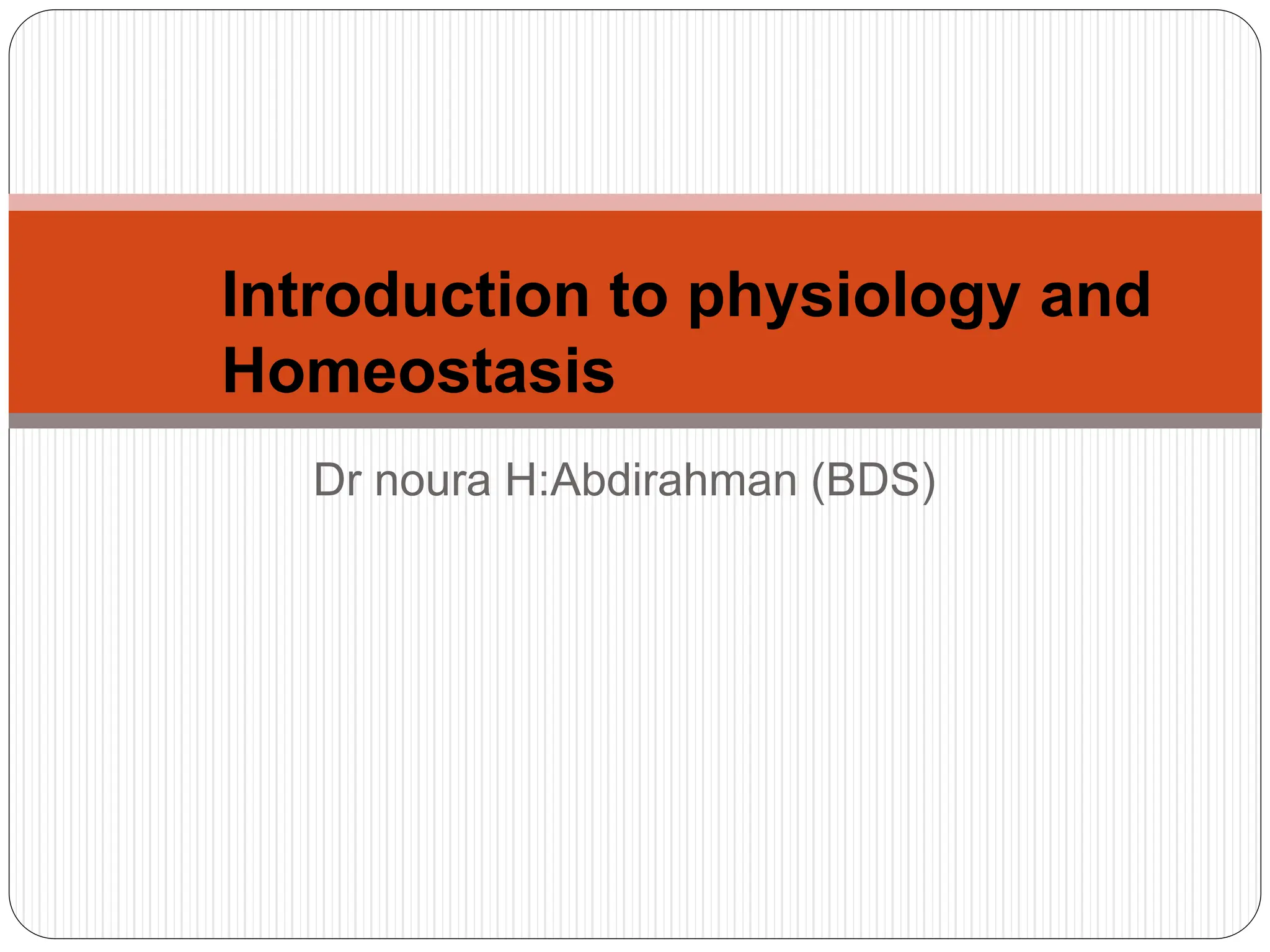 Introduction to physiology and Homeostasis

Dr noura H:Abdirahman (BDS)